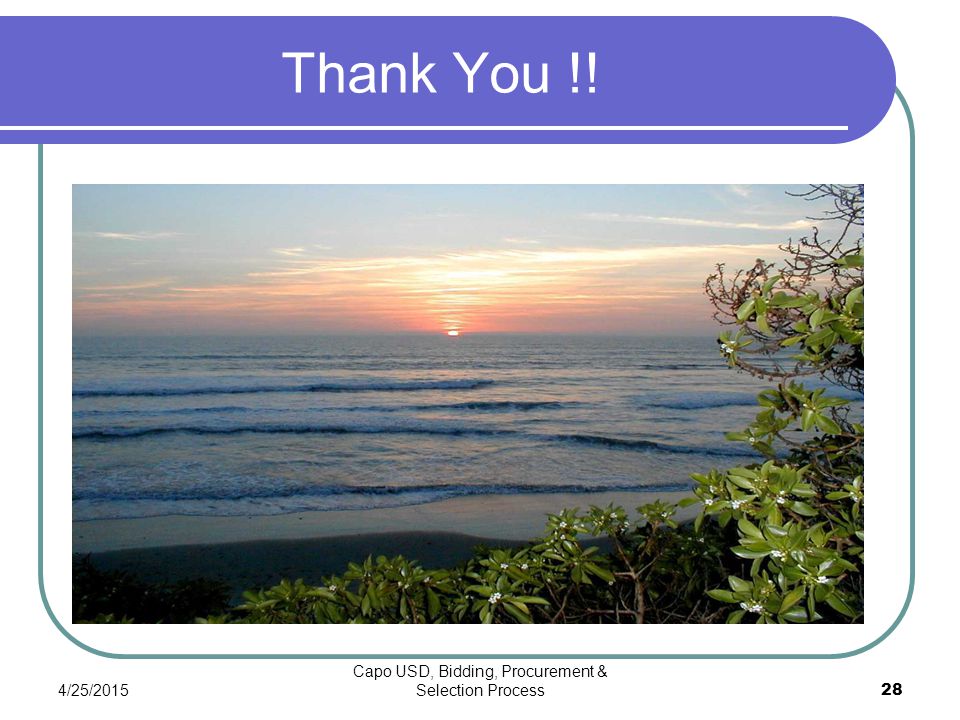 Thank You !!

4/25/2015

Capo USD, Bidding, Procurement & Selection Process

28